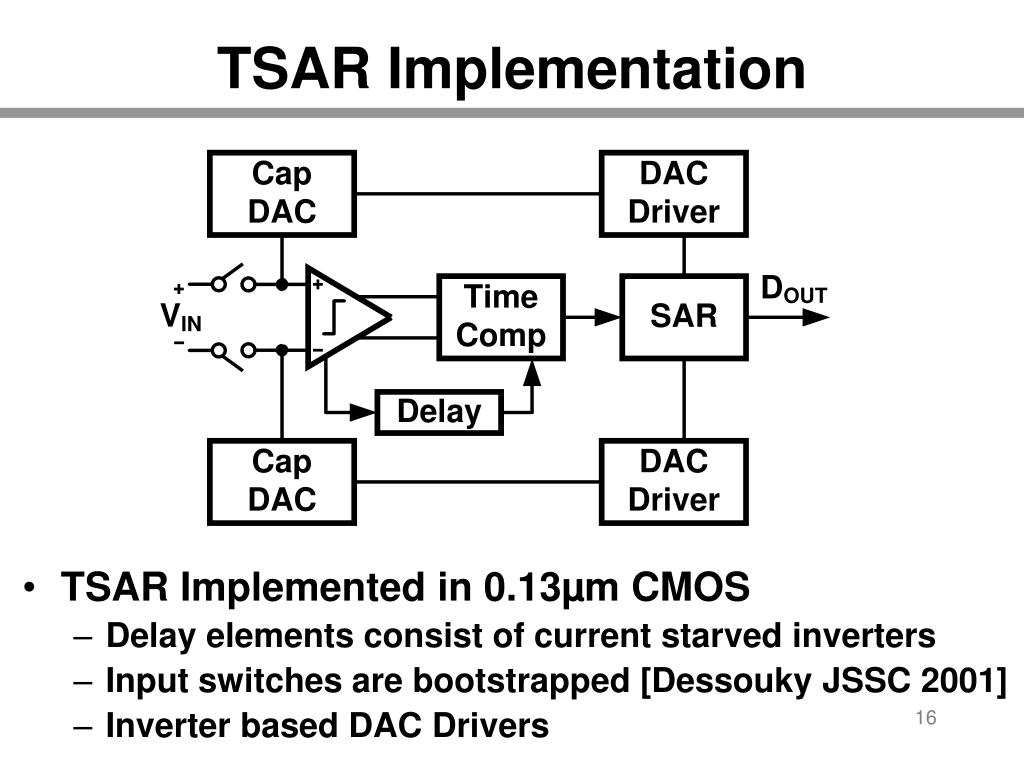 TSAR Implementation

Cap DAC

DAC Driver

+

$V_{IN}$

−

+

−

Time Comp

SAR

$D_{OUT}$

Delay

Cap DAC

DAC Driver

• TSAR Implemented in 0.13µm CMOS
– Delay elements consist of current starved inverters
– Input switches are bootstrapped [Dessouky JSSC 2001]
– Inverter based DAC Drivers

16